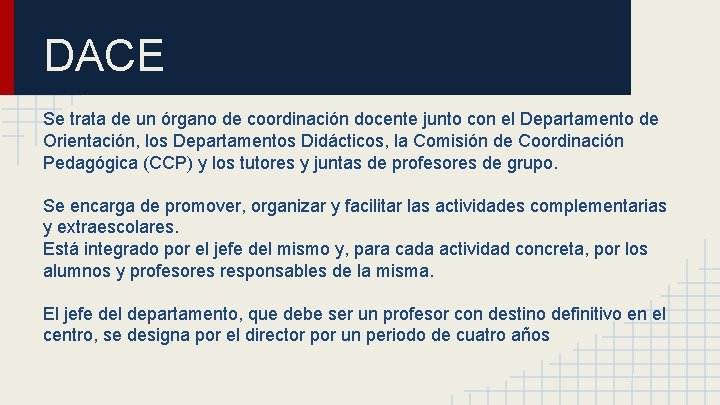 DACE

Se trata de un órgano de coordinación docente junto con el Departamento de Orientación, los Departamentos Didácticos, la Comisión de Coordinación Pedagógica (CCP) y los tutores y juntas de profesores de grupo.

Se encarga de promover, organizar y facilitar las actividades complementarias y extraescolares.
Está integrado por el jefe del mismo y, para cada actividad concreta, por los alumnos y profesores responsables de la misma.

El jefe del departamento, que debe ser un profesor con destino definitivo en el centro, se designa por el director por un periodo de cuatro años